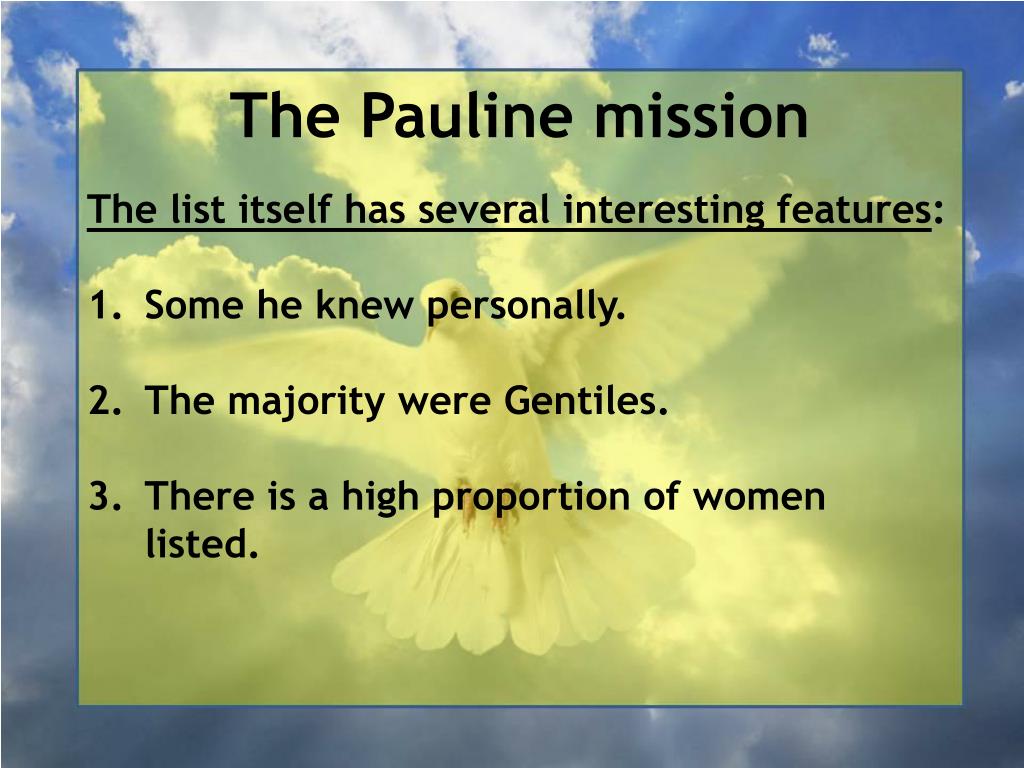 The Pauline mission

The list itself has several interesting features:

1. Some he knew personally.

2. The majority were Gentiles.

3. There is a high proportion of women listed.